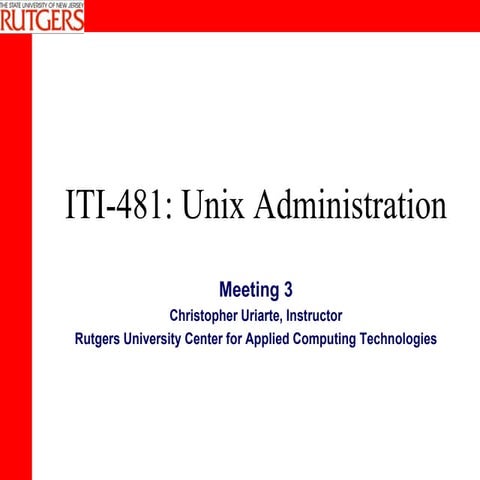 THE STATE UNIVERSITY OF NEW JERSEY
RUTGERS

ITI-481: Unix Administration

Meeting 3
Christopher Uriarte, Instructor
Rutgers University Center for Applied Computing Technologies